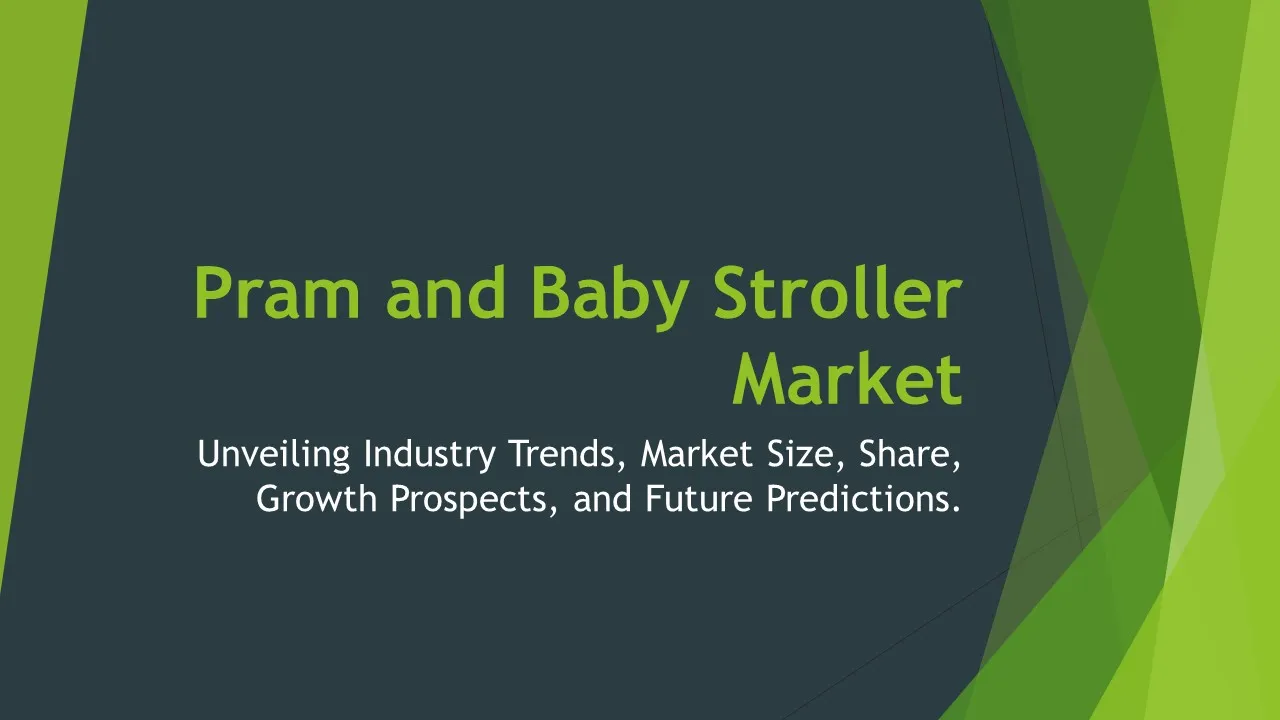 Pram and Baby Stroller Market

Unveiling Industry Trends, Market Size, Share, Growth Prospects, and Future Predictions.